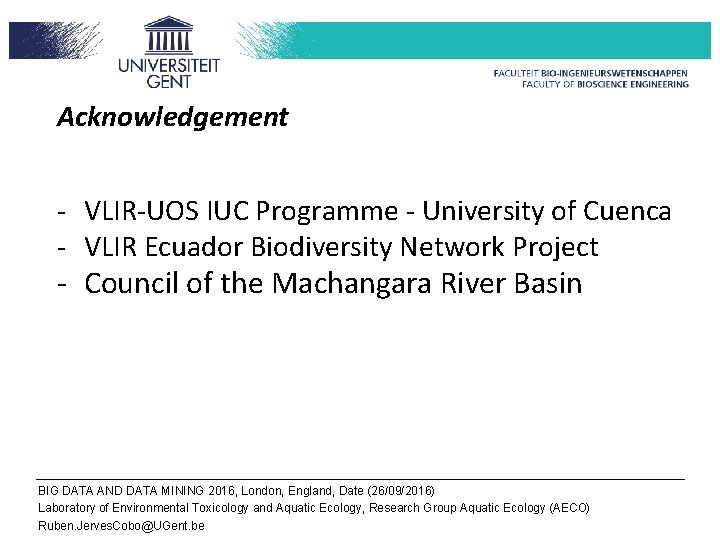 UNIVERSITEIT GENT

FACULTEIT BIO-INGENIEURSWETENSCHAPPEN
FACULTY OF BIOSCIENCE ENGINEERING

Acknowledgement

- VLIR-UOS IUC Programme - University of Cuenca
- VLIR Ecuador Biodiversity Network Project
- Council of the Machangara River Basin

BIG DATA AND DATA MINING 2016, London, England, Date (26/09/2016)
Laboratory of Environmental Toxicology and Aquatic Ecology, Research Group Aquatic Ecology (AECO)
Ruben.JervesCobo@UGent.be